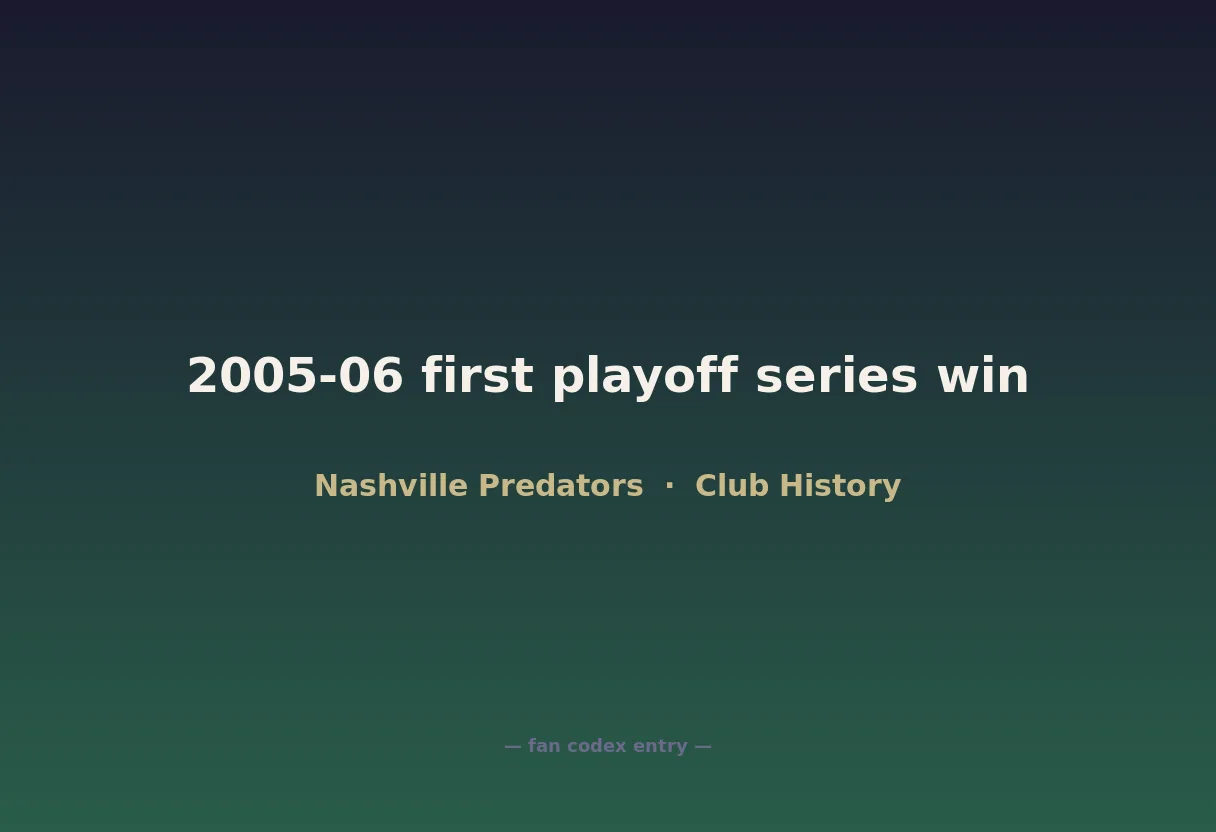 2005-06 first playoff series win

Nashville Predators · Club History

— fan codex entry —